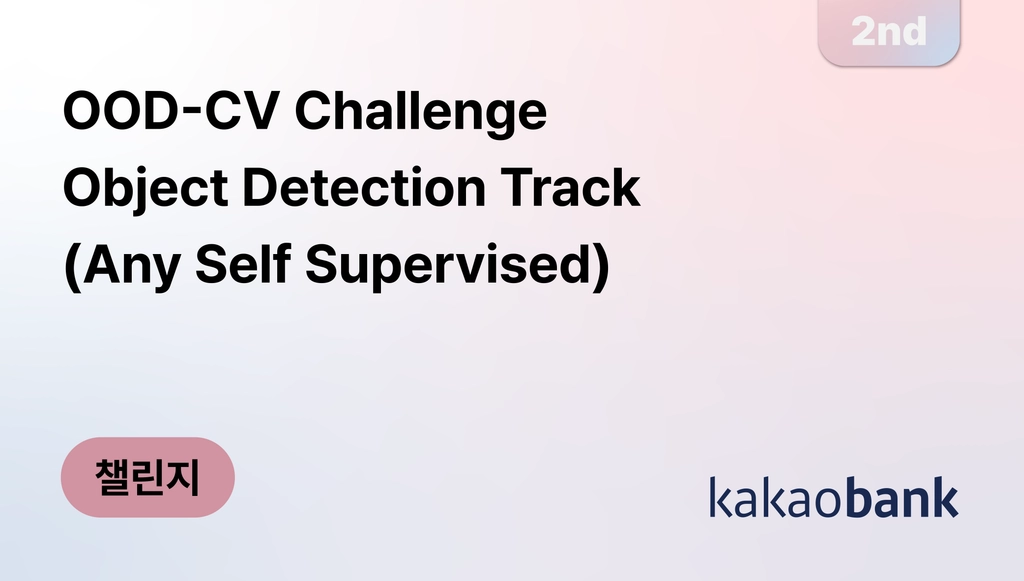 2nd

OOD-CV Challenge
Object Detection Track
(Any Self Supervised)

챌린지

kakaobank